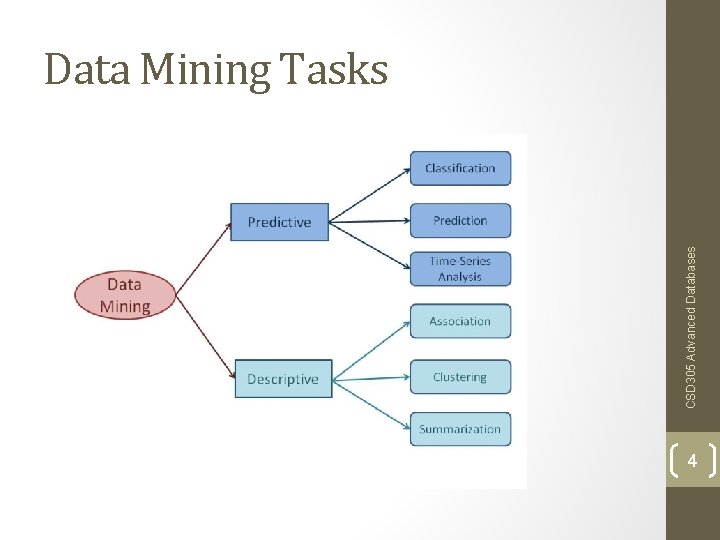 Data Mining Tasks

Data Mining

Predictive

Descriptive

Classification

Prediction

Time-Series Analysis

Association

Clustering

Summarization

CSD305 Advanced Databases

4